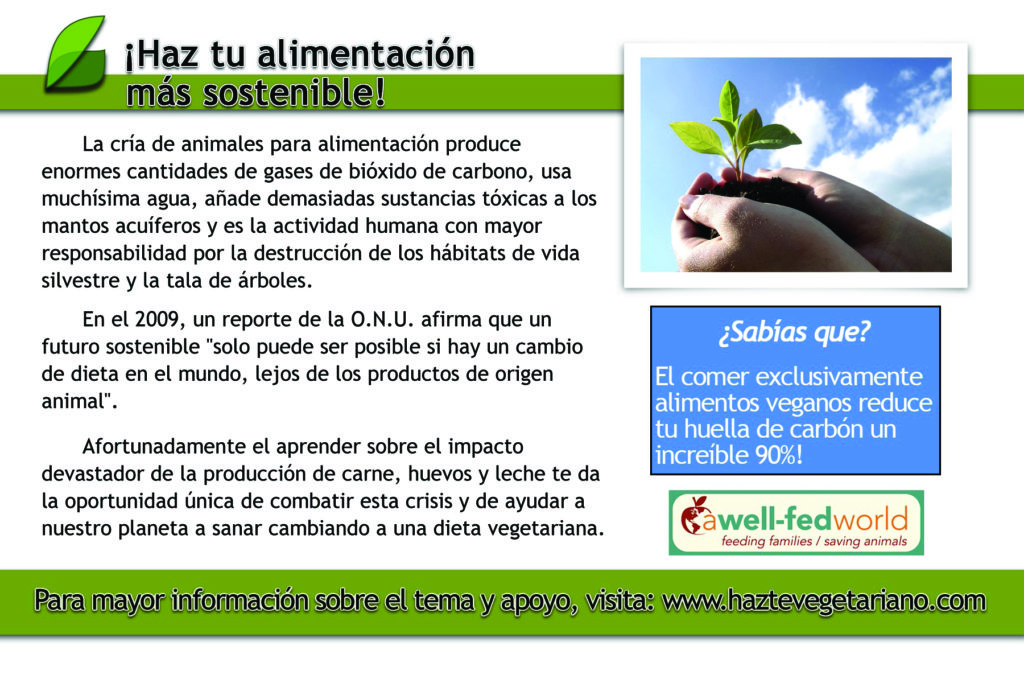 ¡Haz tu alimentación más sostenible!

La cría de animales para alimentación produce enormes cantidades de gases de bióxido de carbono, usa muchísima agua, añade demasiadas sustancias tóxicas a los mantos acuíferos y es la actividad humana con mayor responsabilidad por la destrucción de los hábitats de vida silvestre y la tala de árboles.

En el 2009, un reporte de la O.N.U. afirma que un futuro sostenible "solo puede ser posible si hay un cambio de dieta en el mundo, lejos de los productos de origen animal".

Afortunadamente el aprender sobre el impacto devastador de la producción de carne, huevos y leche te da la oportunidad única de combatir esta crisis y de ayudar a nuestro planeta a sanar cambiando a una dieta vegetariana.

¿Sabías que?

El comer exclusivamente alimentos veganos reduce tu huella de carbón un increíble 90%!

a well-fed world
feeding families / saving animals

Para mayor información sobre el tema y apoyo, visita: www.haztevegetariano.com